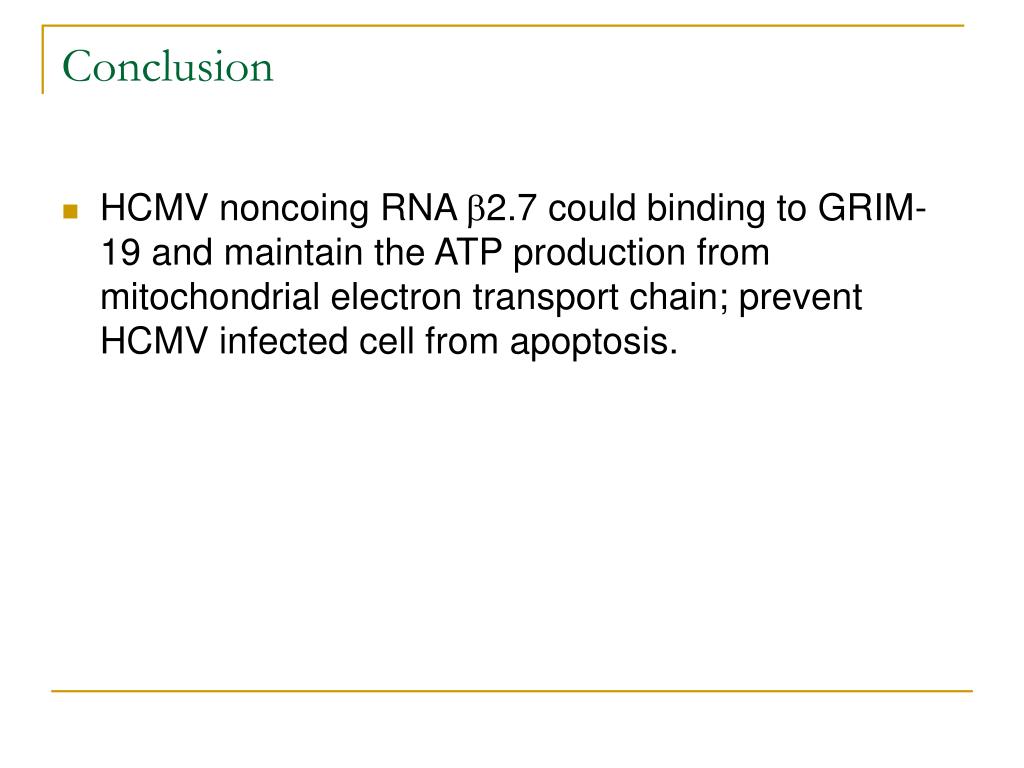 Conclusion

HCMV noncoing RNA β2.7 could binding to GRIM-19 and maintain the ATP production from mitochondrial electron transport chain; prevent HCMV infected cell from apoptosis.